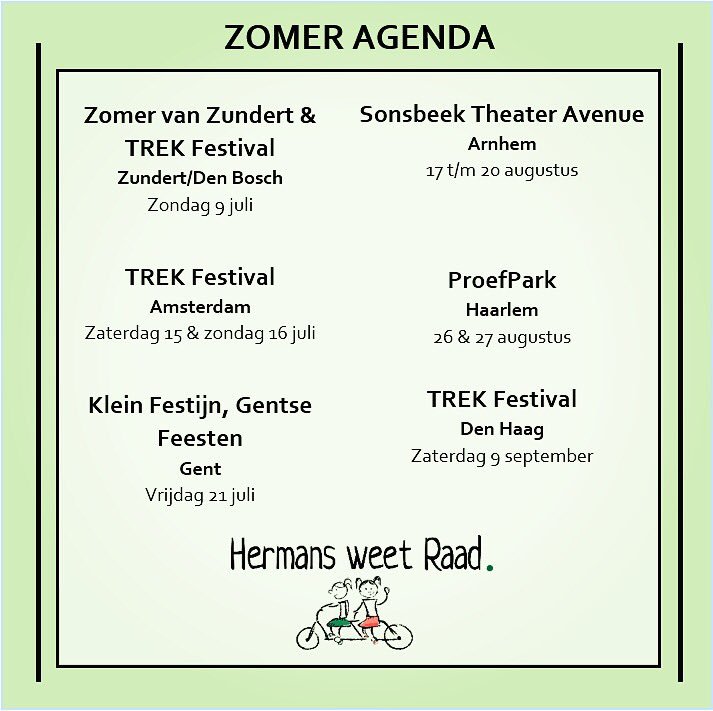 ZOMER AGENDA

Zomer van Zundert & TREK Festival
Zundert/Den Bosch
Zondag 9 juli

TREK Festival
Amsterdam
Zaterdag 15 & zondag 16 juli

Klein Festijn, Gentse Feesten
Gent
Vrijdag 21 juli

Sonsbeek Theater Avenue
Arnhem
17 t/m 20 augustus

ProefPark
Haarlem
26 & 27 augustus

TREK Festival
Den Haag
Zaterdag 9 september

Hermans weet Raad.